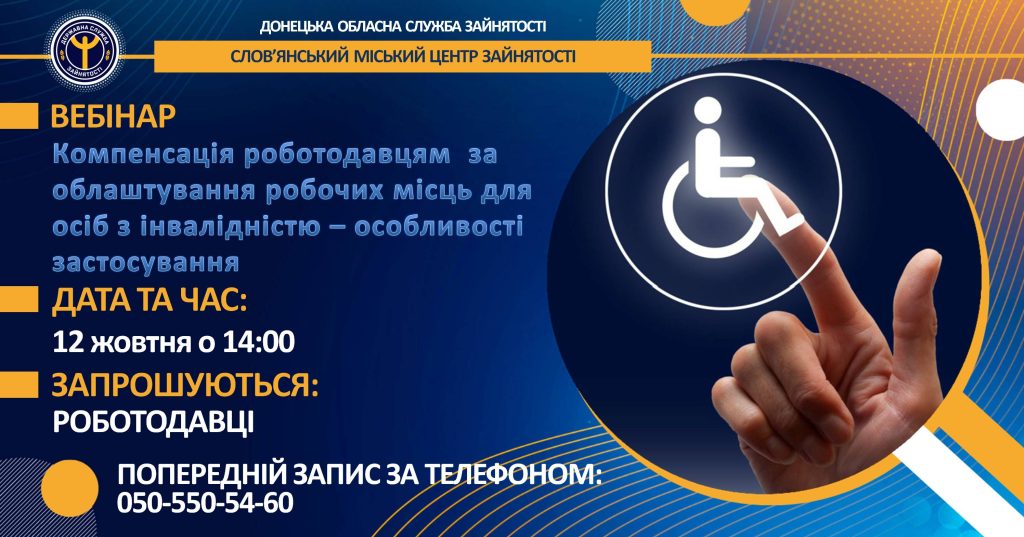 ДЕРЖАВНА СЛУЖБА ЗАЙНЯТОСТІ

ДОНЕЦЬКА ОБЛАСНА СЛУЖБА ЗАЙНЯТОСТІ

СЛОВ'ЯНСЬКИЙ МІСЬКИЙ ЦЕНТР ЗАЙНЯТОСТІ

ВЕБІНАР

Компенсація роботодавцям за облаштування робочих місць для осіб з інвалідністю – особливості застосування

ДАТА ТА ЧАС:

12 жовтня о 14:00

ЗАПРОШУЮТЬСЯ:

РОБОТОДАВЦІ

ПОПЕРЕДНІЙ ЗАПИС ЗА ТЕЛЕФОНОМ:
050-550-54-60